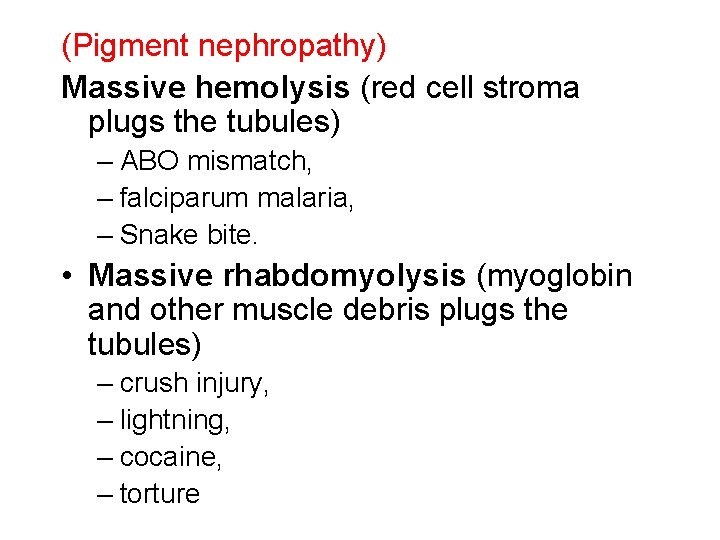 (Pigment nephropathy)

Massive hemolysis (red cell stroma plugs the tubules)

– ABO mismatch,
– falciparum malaria,
– Snake bite.

• Massive rhabdomyolysis (myoglobin and other muscle debris plugs the tubules)

– crush injury,
– lightning,
– cocaine,
– torture